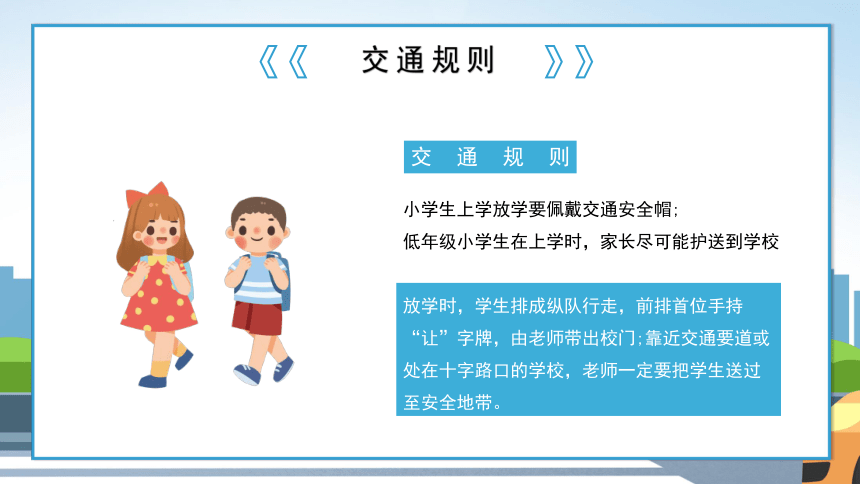 《《 交通规则 》》

交 通 规 则

小学生上学放学要佩戴交通安全帽;
低年级小学生在上学时，家长尽可能护送到学校

放学时，学生排成纵队行走，前排首位手持“让”字牌，由老师带出校门;靠近交通要道或处在十字路口的学校，老师一定要把学生送过至安全地带。